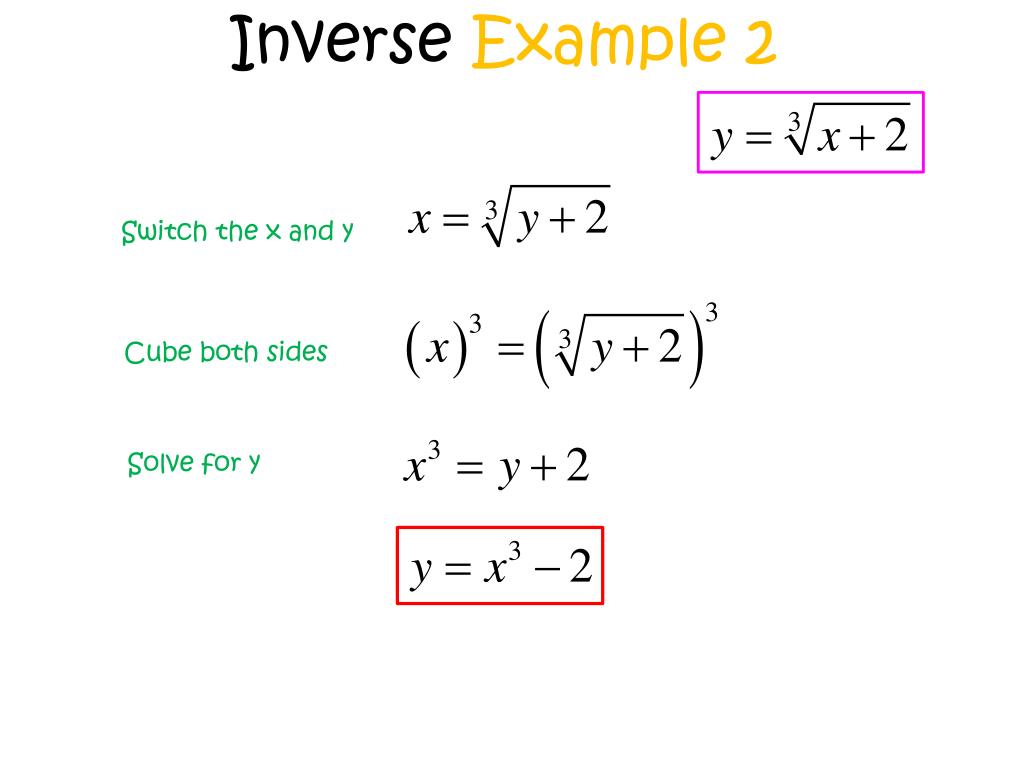 Inverse Example 2

$y = \sqrt[3]{x+2}$

Switch the x and y $x = \sqrt[3]{y+2}$

Cube both sides $(x)^3 = \left(\sqrt[3]{y+2}\right)^3$

Solve for y $x^3 = y+2$

$y = x^3 - 2$